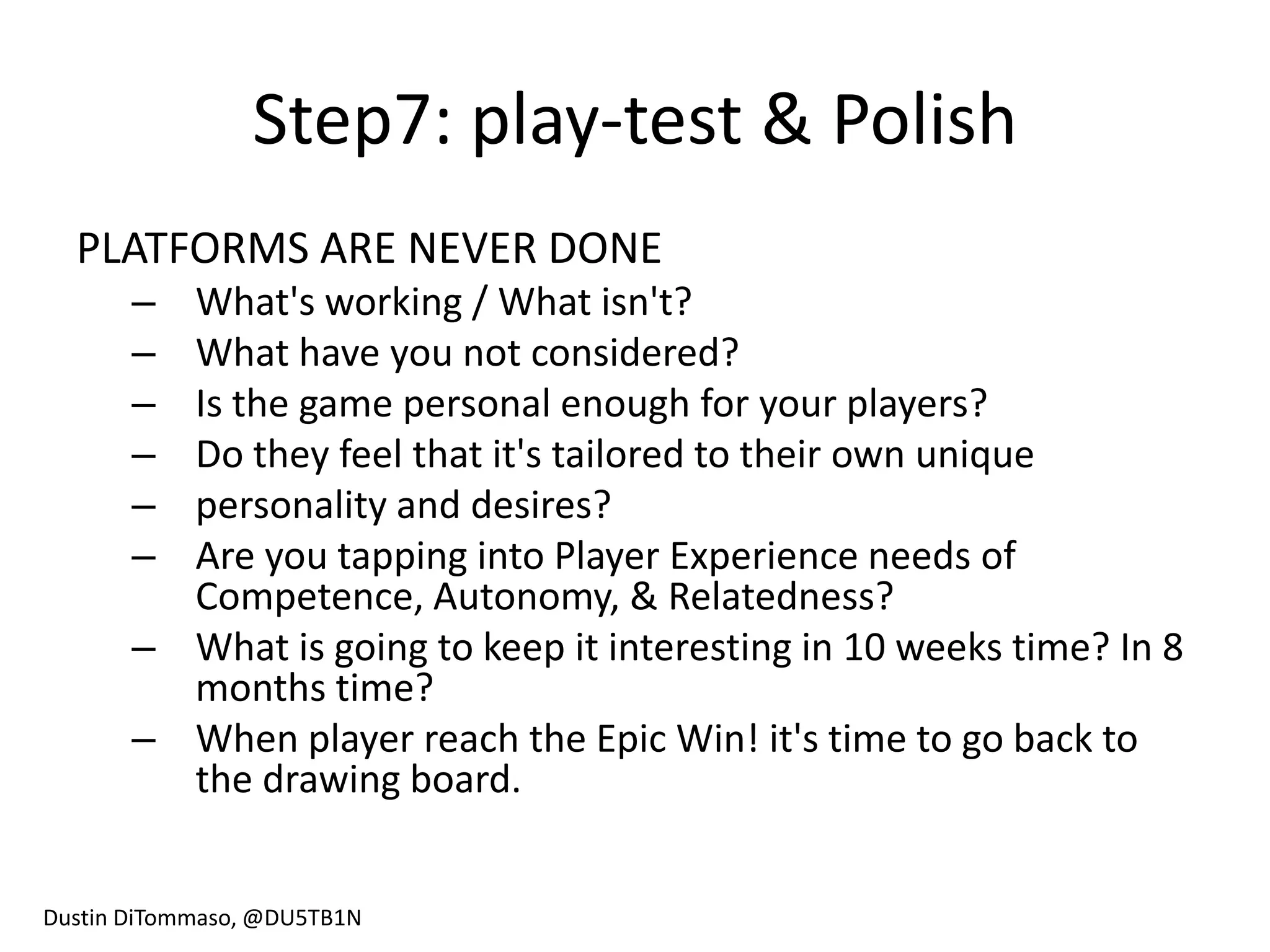 Step7: play-test & Polish

PLATFORMS ARE NEVER DONE
– What's working / What isn't?
– What have you not considered?
– Is the game personal enough for your players?
– Do they feel that it's tailored to their own unique
– personality and desires?
– Are you tapping into Player Experience needs of Competence, Autonomy, & Relatedness?
– What is going to keep it interesting in 10 weeks time? In 8 months time?
– When player reach the Epic Win! it's time to go back to the drawing board.

Dustin DiTommaso, @DU5TB1N